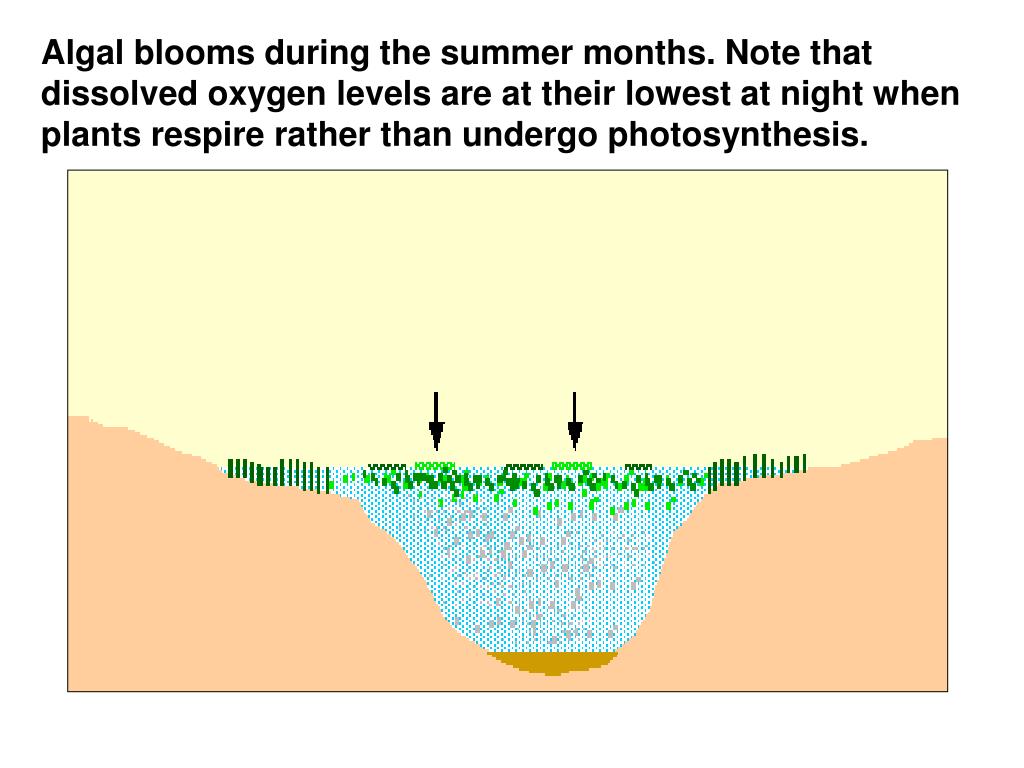 Algal blooms during the summer months. Note that dissolved oxygen levels are at their lowest at night when plants respire rather than undergo photosynthesis.